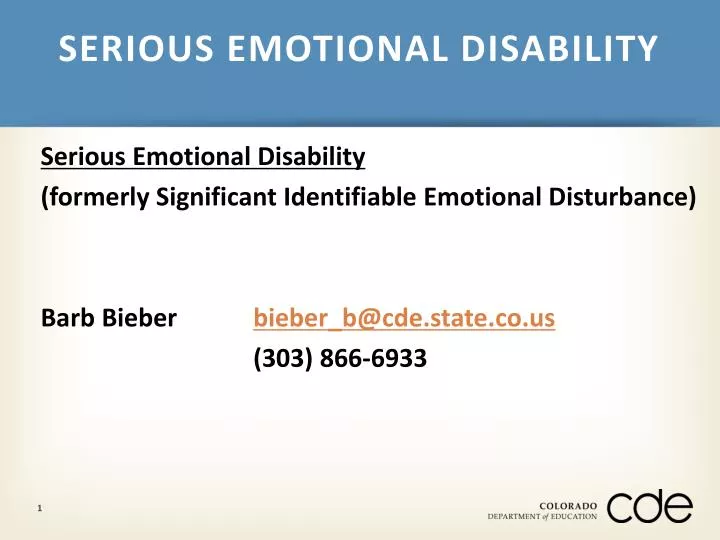 SERIOUS EMOTIONAL DISABILITY

Serious Emotional Disability
(formerly Significant Identifiable Emotional Disturbance)

Barb Bieber bieber_b@cde.state.co.us
(303) 866-6933

1

COLORADO
DEPARTMENT of EDUCATION
cde